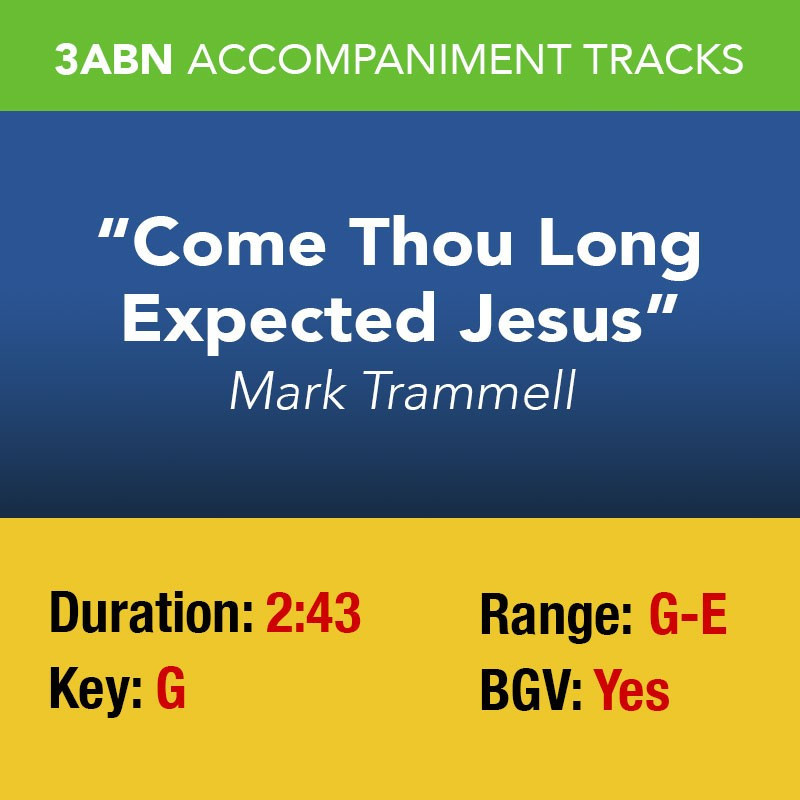 3ABN ACCOMPANIMENT TRACKS

"Come Thou Long Expected Jesus"
Mark Trammell

Duration: 2:43
Key: G

Range: G-E
BGV: Yes